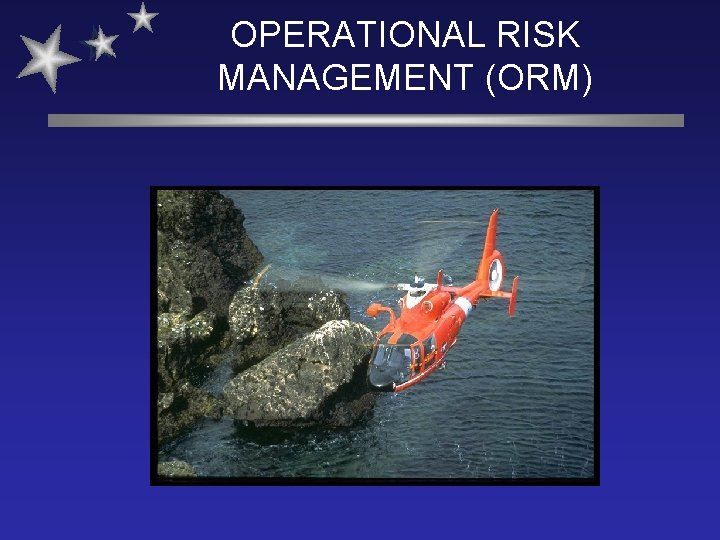 OPERATIONAL RISK MANAGEMENT (ORM)